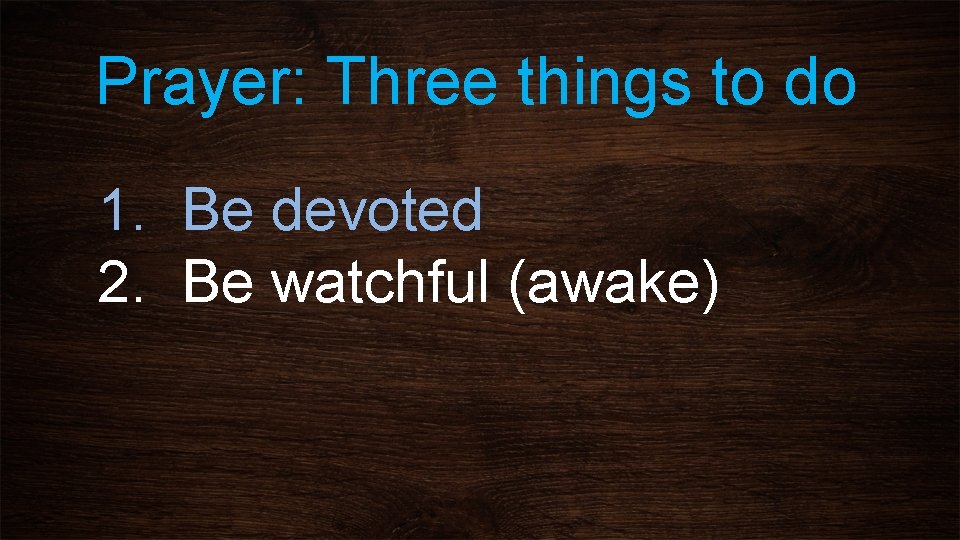 Prayer: Three things to do

1. Be devoted
2. Be watchful (awake)